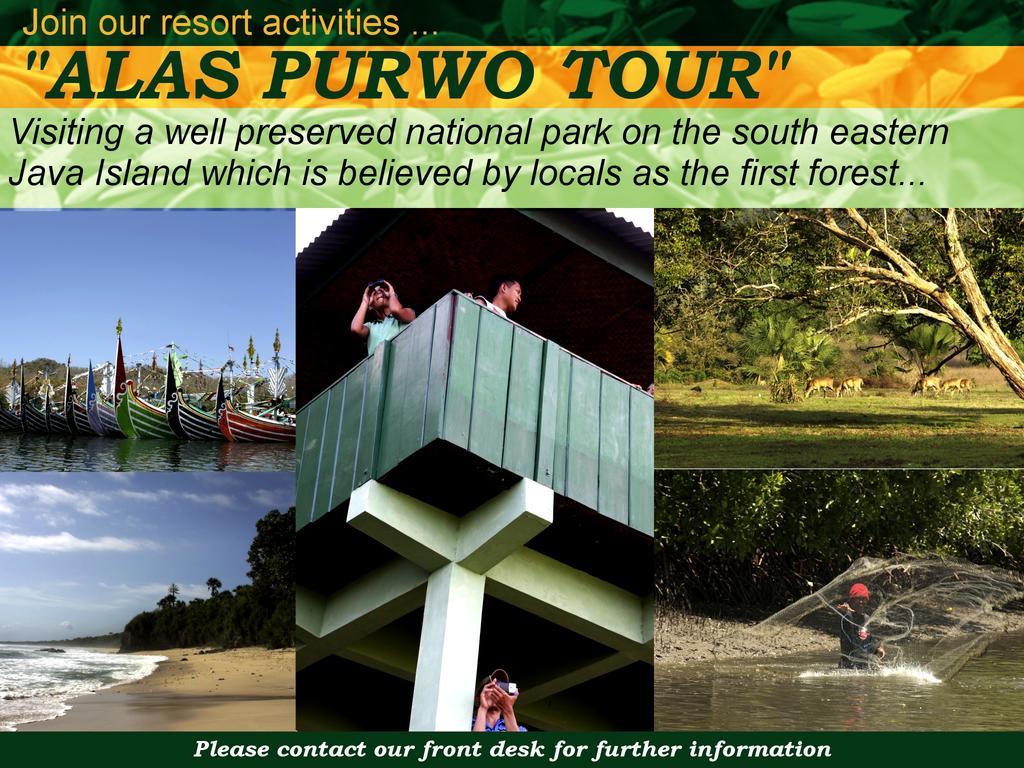 Join our resort activities ...

"ALAS PURWO TOUR"

Visiting a well preserved national park on the south eastern Java Island which is believed by locals as the first forest...

Please contact our front desk for further information